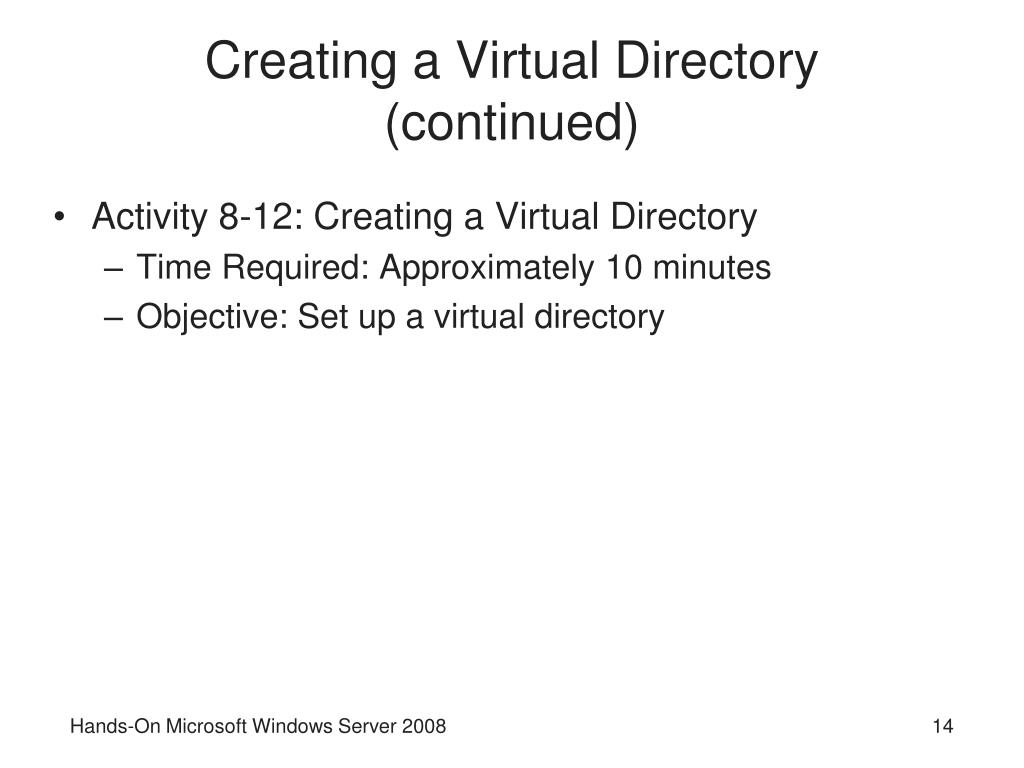 Creating a Virtual Directory (continued)

• Activity 8-12: Creating a Virtual Directory
– Time Required: Approximately 10 minutes
– Objective: Set up a virtual directory

Hands-On Microsoft Windows Server 2008

14